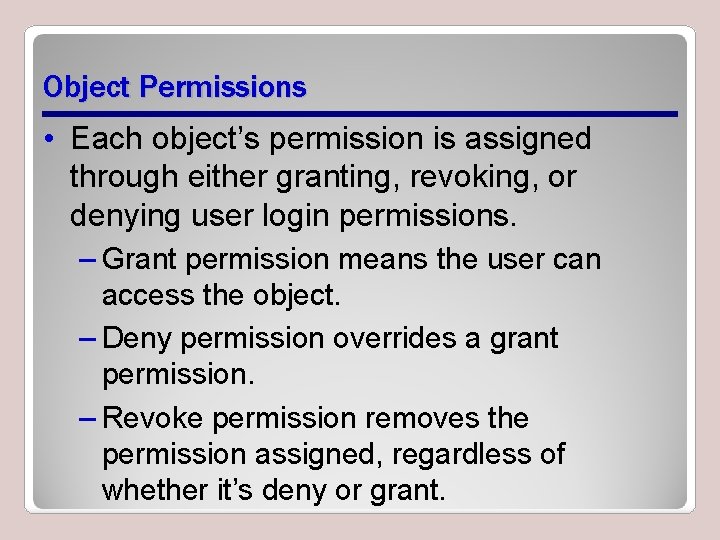 Object Permissions

• Each object's permission is assigned through either granting, revoking, or denying user login permissions.

– Grant permission means the user can access the object.

– Deny permission overrides a grant permission.

– Revoke permission removes the permission assigned, regardless of whether it's deny or grant.